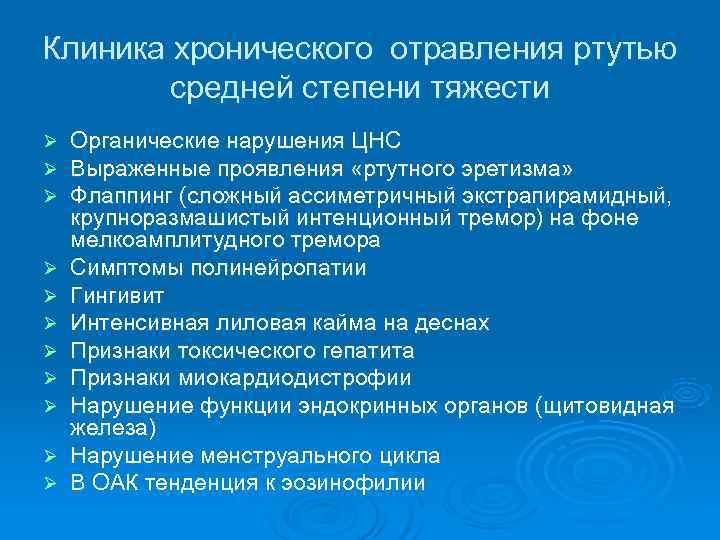 Клиника хронического отравления ртутью средней степени тяжести

➢ Органические нарушения ЦНС
➢ Выраженные проявления «ртутного эретизма»
➢ Флаппинг (сложный ассиметричный экстрапирамидный, крупноразмашистый интенционный тремор) на фоне мелкоамплитудного тремора
➢ Симптомы полинейропатии
➢ Гингивит
➢ Интенсивная лиловая кайма на деснах
➢ Признаки токсического гепатита
➢ Признаки миокардиодистрофии
➢ Нарушение функции эндокринных органов (щитовидная железа)
➢ Нарушение менструального цикла
➢ В ОАК тенденция к эозинофилии